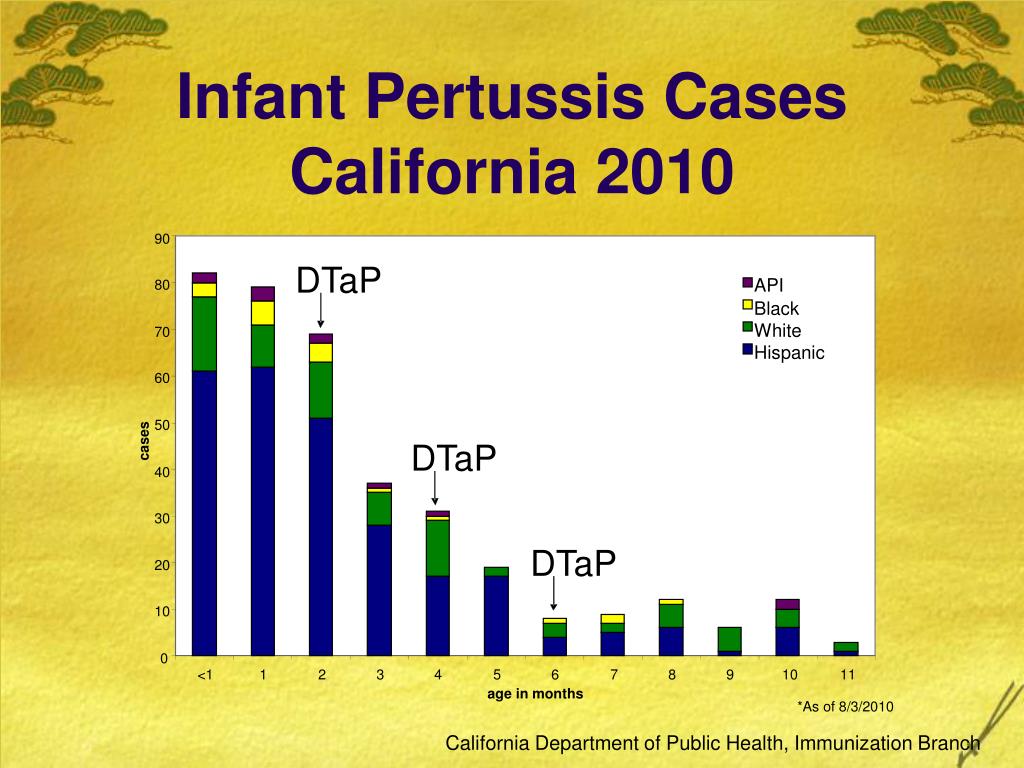 Infant Pertussis Cases
California 2010

90
80
70
60
50
40
30
20
10
0

cases

DTaP
DTaP
DTaP

API
Black
White
Hispanic

<1
1
2
3
4
5
6
7
8
9
10
11

age in months

*As of 8/3/2010

California Department of Public Health, Immunization Branch